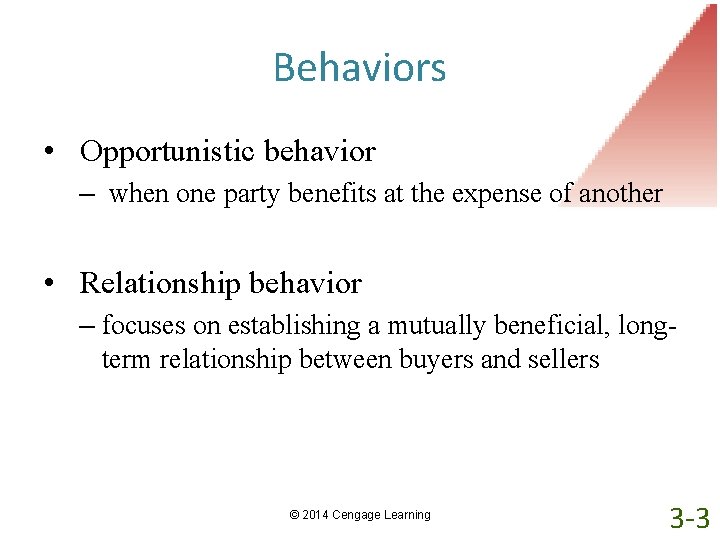 Behaviors

• Opportunistic behavior
– when one party benefits at the expense of another

• Relationship behavior
– focuses on establishing a mutually beneficial, long-term relationship between buyers and sellers

© 2014 Cengage Learning

3-3